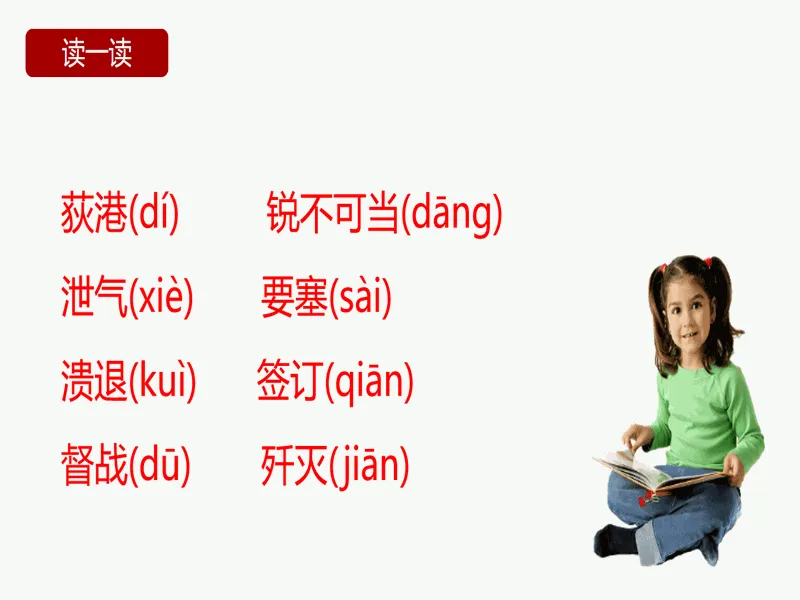 读一读

荻港(dí)　锐不可当(dāng)

泄气(xiè)　要塞(sài)

溃退(kuì)　签订(qiān)

督战(dū)　歼灭(jiān)